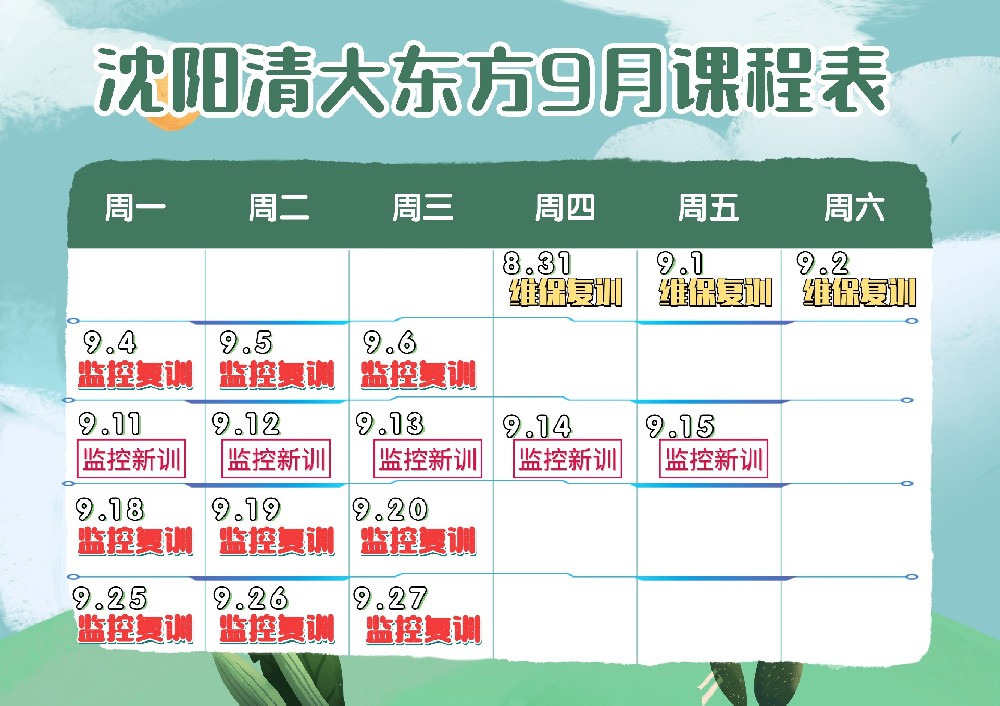 沈阳清大东方9月课程表

| 周一 | 周二 | 周三 | 周四 | 周五 | 周六 |
|---|---|---|---|---|---|
| | | | 8.31 维保复训 | 9.1 维保复训 | 9.2 维保复训 |
| 9.4 监控复训 | 9.5 监控复训 | 9.6 监控复训 | | | |
| 9.11 监控新训 | 9.12 监控新训 | 9.13 监控新训 | 9.14 监控新训 | 9.15 监控新训 | |
| 9.18 监控复训 | 9.19 监控复训 | 9.20 监控复训 | | | |
| 9.25 监控复训 | 9.26 监控复训 | 9.27 监控复训 | | | |